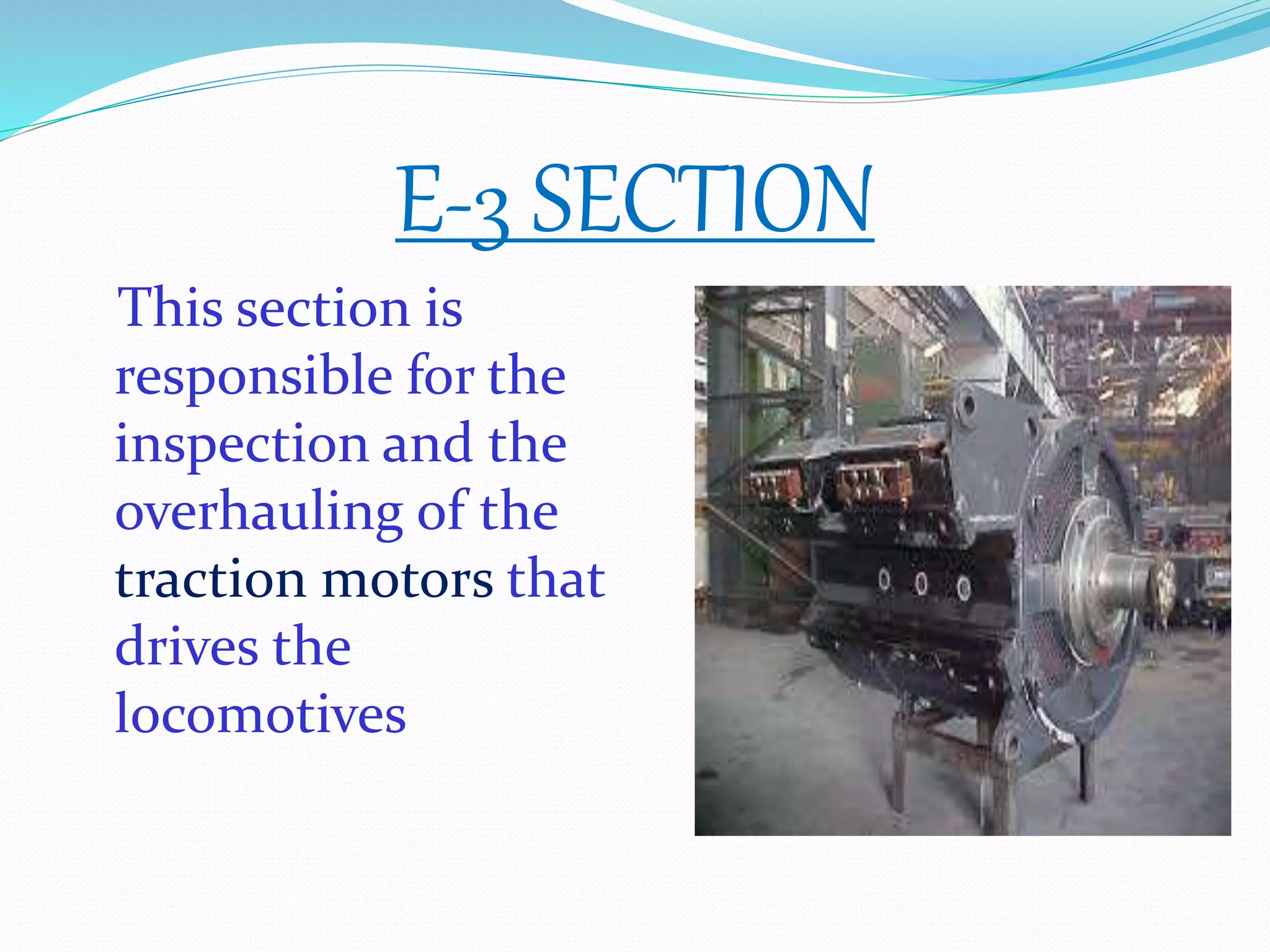 E-3 SECTION

This section is responsible for the inspection and the overhauling of the traction motors that drives the locomotives